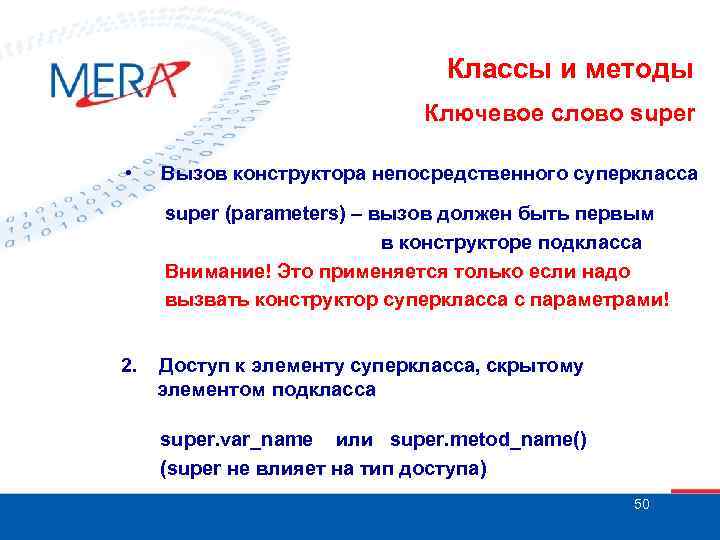 MERA

Классы и методы

Ключевое слово super

• Вызов конструктора непосредственного суперкласса

super (parameters) – вызов должен быть первым в конструкторе подкласса

Внимание! Это применяется только если надо вызвать конструктор суперкласса с параметрами!

2. Доступ к элементу суперкласса, скрытому элементом подкласса

super.var_name или super.metod_name()
(super не влияет на тип доступа)

50